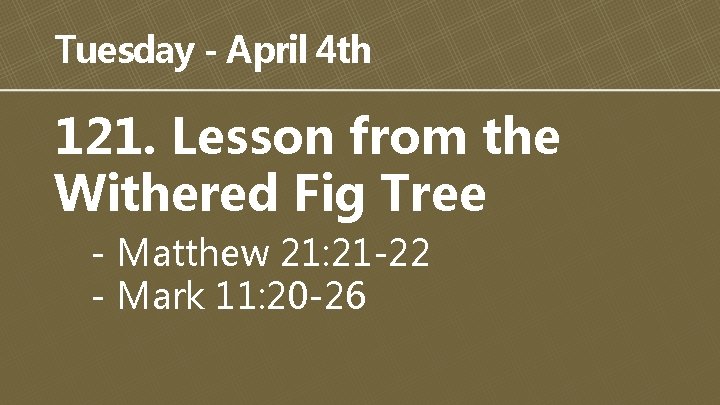 Tuesday - April 4th

121. Lesson from the Withered Fig Tree

- Matthew 21:21-22
- Mark 11:20-26